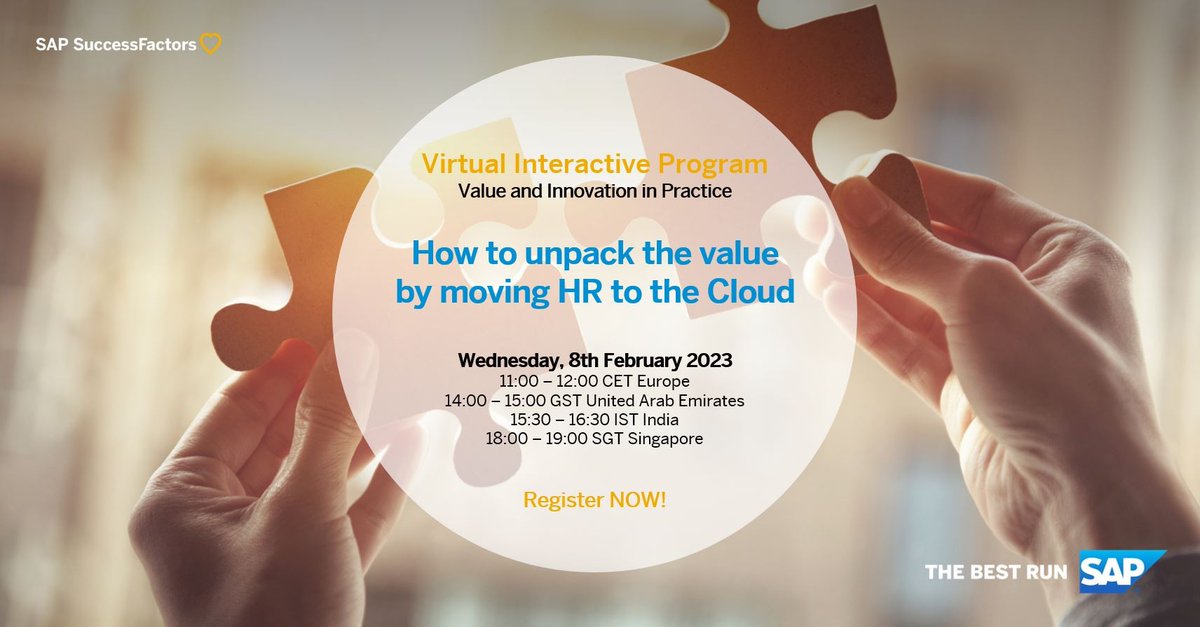 SAP SuccessFactors

Virtual Interactive Program
Value and Innovation in Practice

How to unpack the value by moving HR to the Cloud

Wednesday, 8th February 2023
11:00 – 12:00 CET Europe
14:00 – 15:00 GST United Arab Emirates
15:30 – 16:30 IST India
18:00 – 19:00 SGT Singapore

Register NOW!

THE BEST RUN SAP